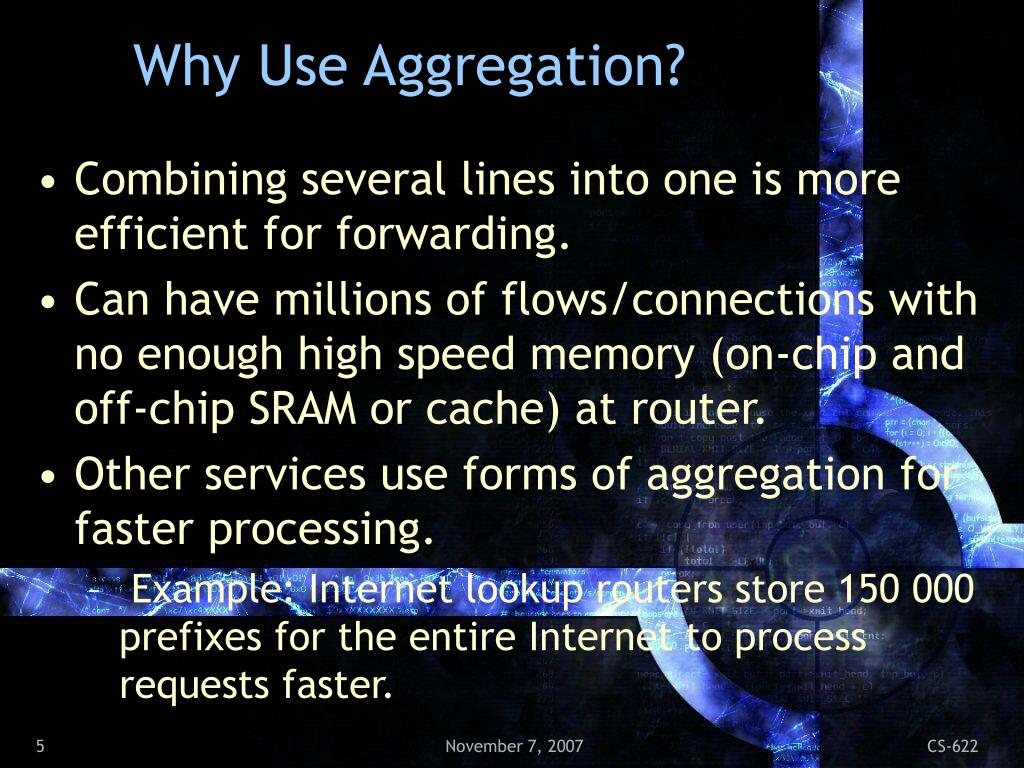 Why Use Aggregation?

• Combining several lines into one is more efficient for forwarding.

• Can have millions of flows/connections with no enough high speed memory (on-chip and off-chip SRAM or cache) at router.

• Other services use forms of aggregation for faster processing.

– Example: Internet lookup routers store 150 000 prefixes for the entire Internet to process requests faster.

5

November 7, 2007

CS-622